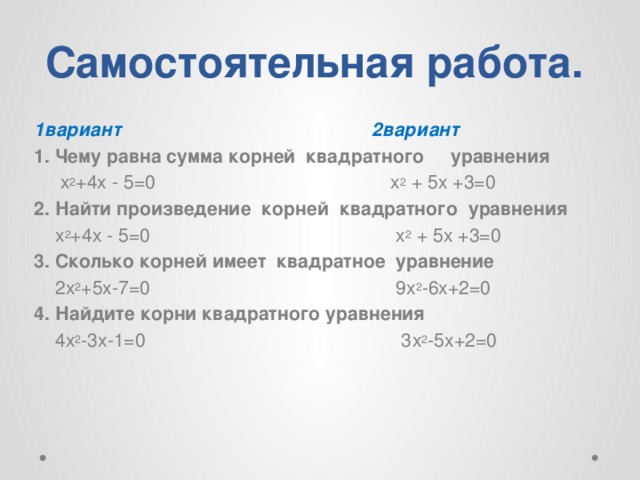 Самостоятельная работа.

1вариант 2вариант

1. Чему равна сумма корней квадратного уравнения

$x^2+4x - 5=0$ $x^2 + 5x +3=0$

2. Найти произведение корней квадратного уравнения

$x^2+4x - 5=0$ $x^2 + 5x +3=0$

3. Сколько корней имеет квадратное уравнение

$2x^2+5x-7=0$ $9x^2-6x+2=0$

4. Найдите корни квадратного уравнения

$4x^2-3x-1=0$ $3x^2-5x+2=0$